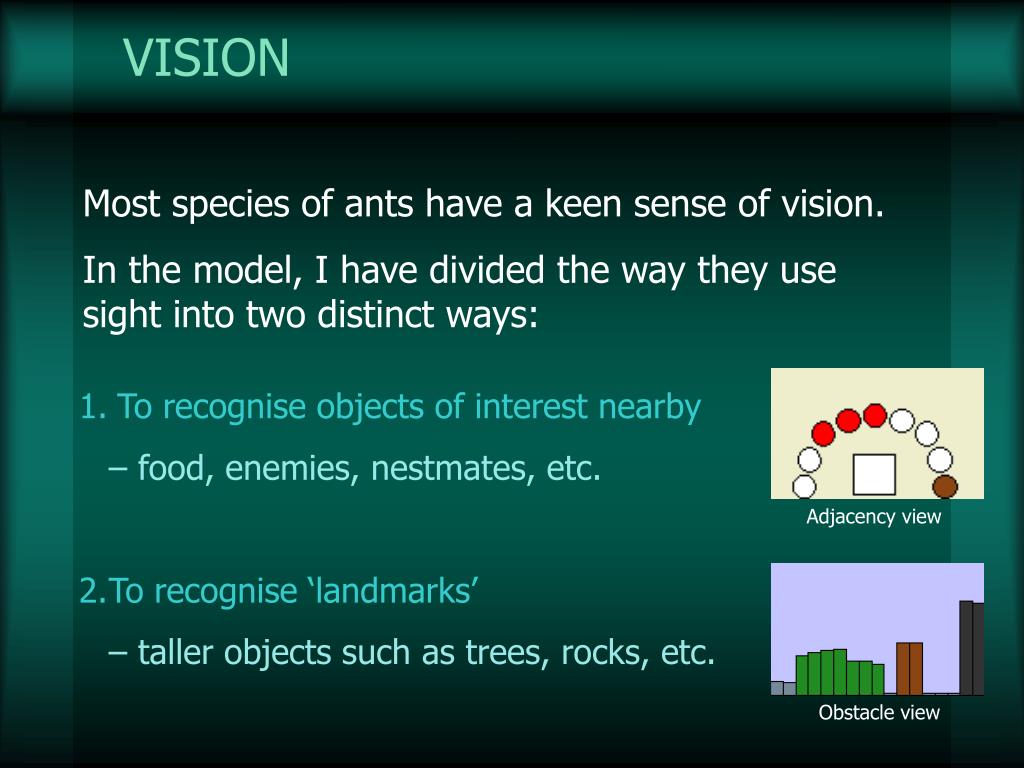 VISION

Most species of ants have a keen sense of vision.

In the model, I have divided the way they use sight into two distinct ways:

1. To recognise objects of interest nearby

– food, enemies, nestmates, etc.

Adjacency view

2.To recognise ‘landmarks’

– taller objects such as trees, rocks, etc.

Obstacle view